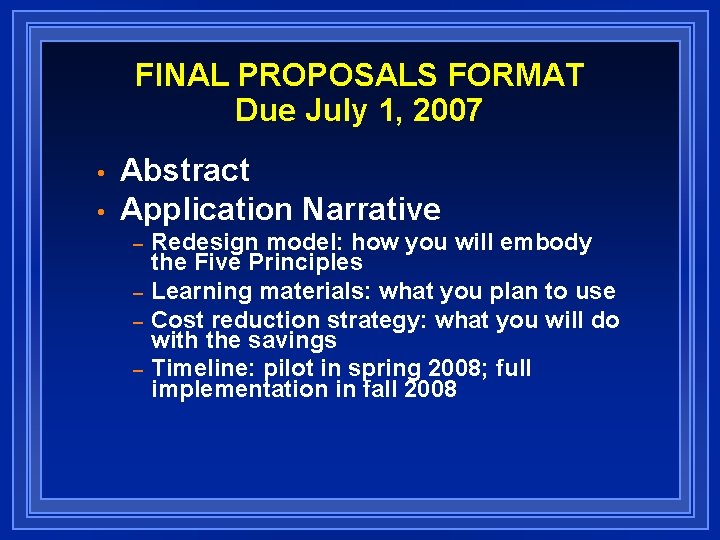 FINAL PROPOSALS FORMAT
Due July 1, 2007

• Abstract
• Application Narrative
  – Redesign model: how you will embody the Five Principles
  – Learning materials: what you plan to use
  – Cost reduction strategy: what you will do with the savings
  – Timeline: pilot in spring 2008; full implementation in fall 2008